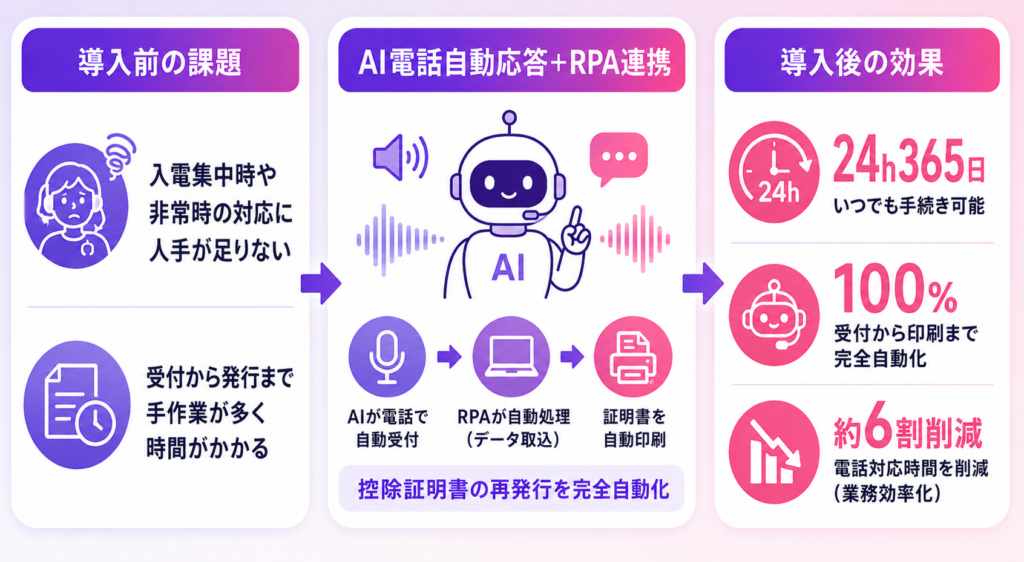 導入前の課題

入電集中時や非常時の対応に人手が足りない

受付から発行まで手作業が多く時間がかかる

AI電話自動応答+RPA連携

AI

AIが電話で自動受付

RPAが自動処理(データ取込)

証明書を自動印刷

控除証明書の再発行を完全自動化

導入後の効果

24h

24h365日
いつでも手続き可能

100%
受付から印刷まで完全自動化

約6割削減
電話対応時間を削減(業務効率化)